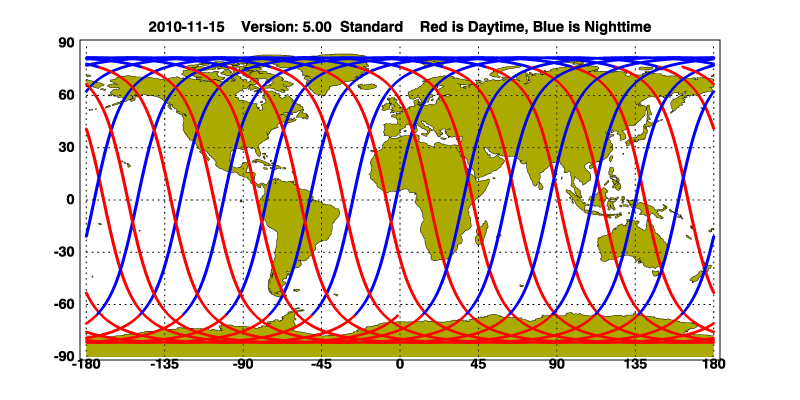 2010-11-15 Version: 5.00 Standard Red is Daytime, Blue is Nighttime

90
60
30
0
-30
-60
-90

-180 -135 -90 -45 0 45 90 135 180